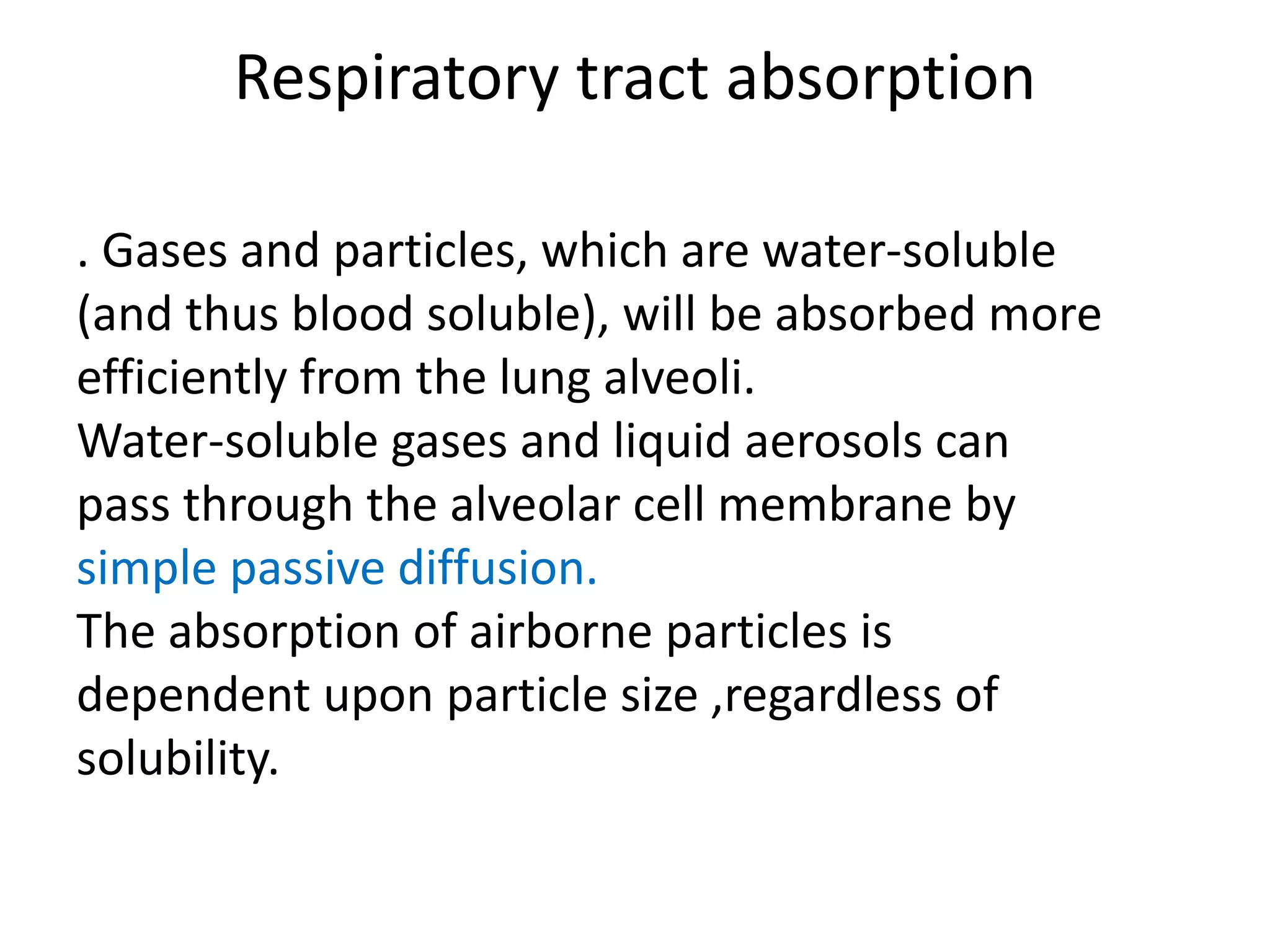 Respiratory tract absorption

. Gases and particles, which are water-soluble (and thus blood soluble), will be absorbed more efficiently from the lung alveoli.
Water-soluble gases and liquid aerosols can pass through the alveolar cell membrane by simple passive diffusion.
The absorption of airborne particles is dependent upon particle size ,regardless of solubility.